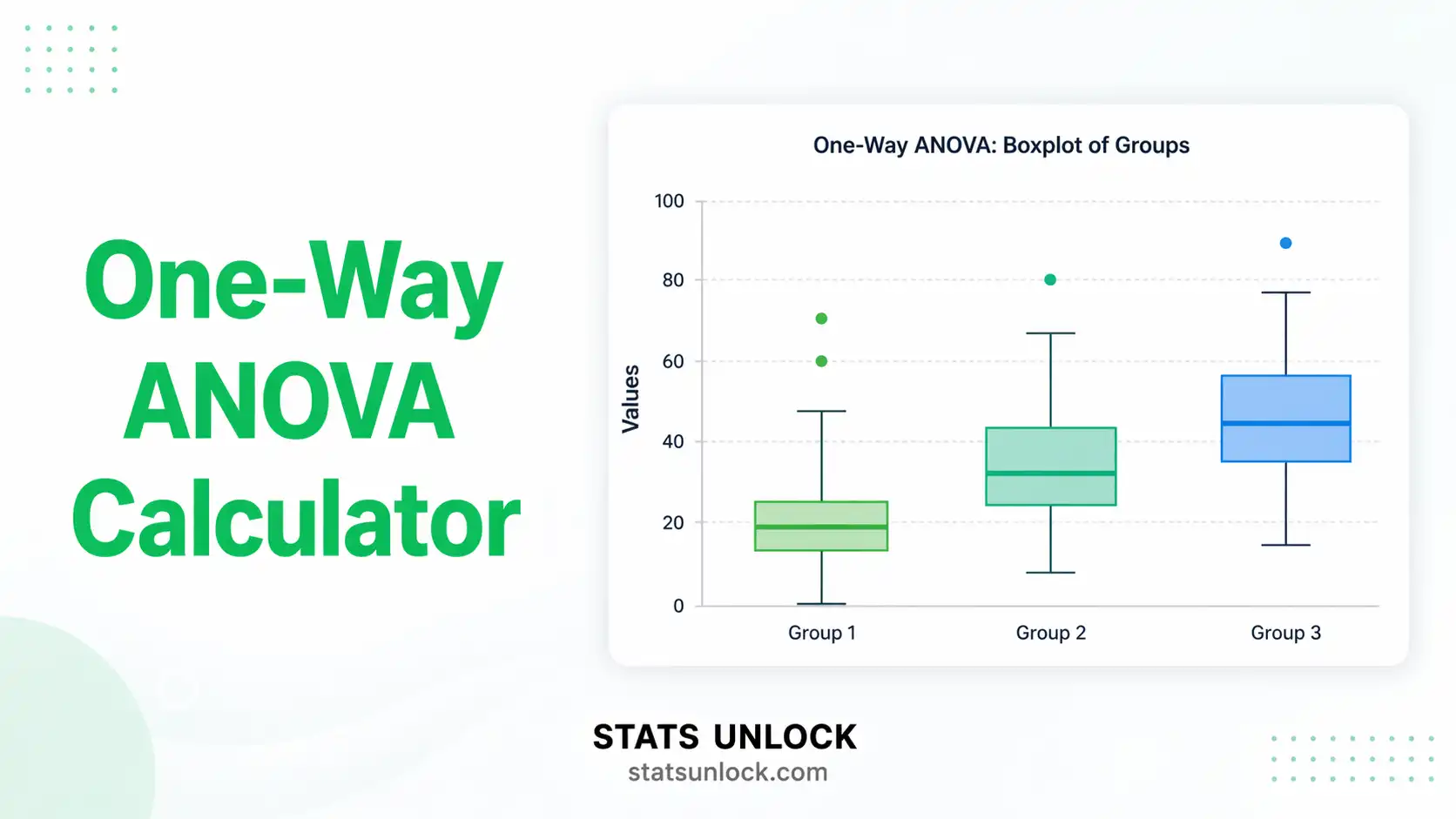 One-Way ANOVA Calculator

One-Way ANOVA: Boxplot of Groups

Values

100
80
60
40
20
0

Group 1
Group 2
Group 3

STATS UNLOCK
statsunlock.com